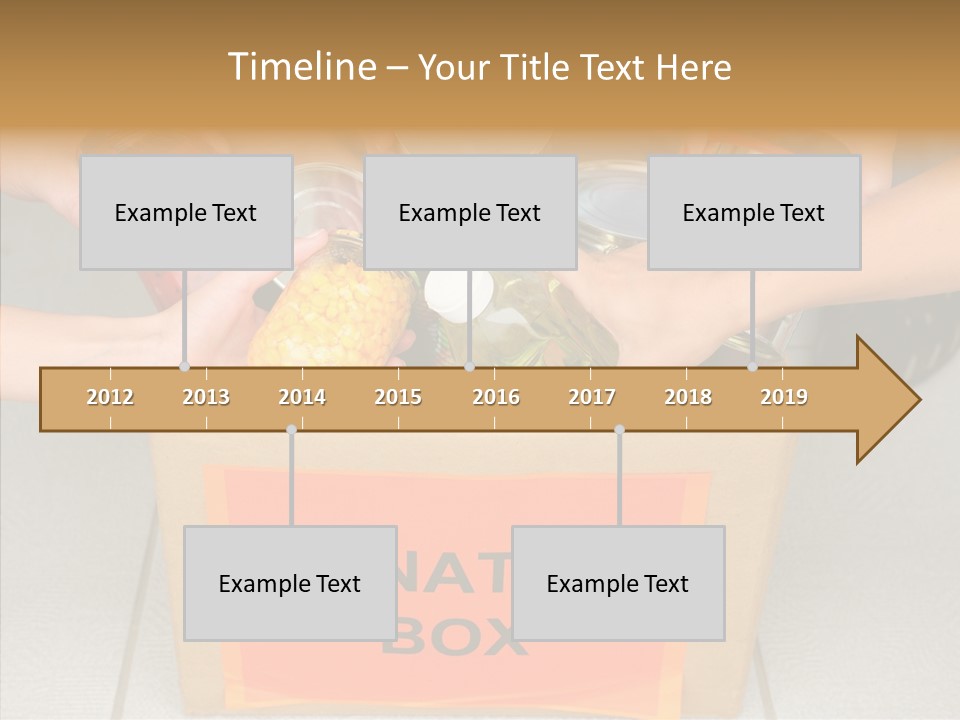 Timeline – Your Title Text Here

Example Text

Example Text

Example Text

2012 2013 2014 2015 2016 2017 2018 2019

Example Text

Example Text

NAT
BOX